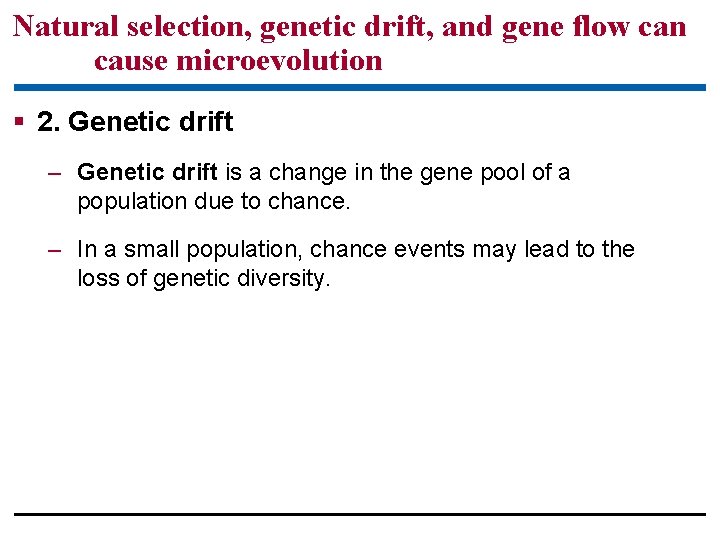 Natural selection, genetic drift, and gene flow can cause microevolution

▪ 2. Genetic drift

– Genetic drift is a change in the gene pool of a population due to chance.

– In a small population, chance events may lead to the loss of genetic diversity.